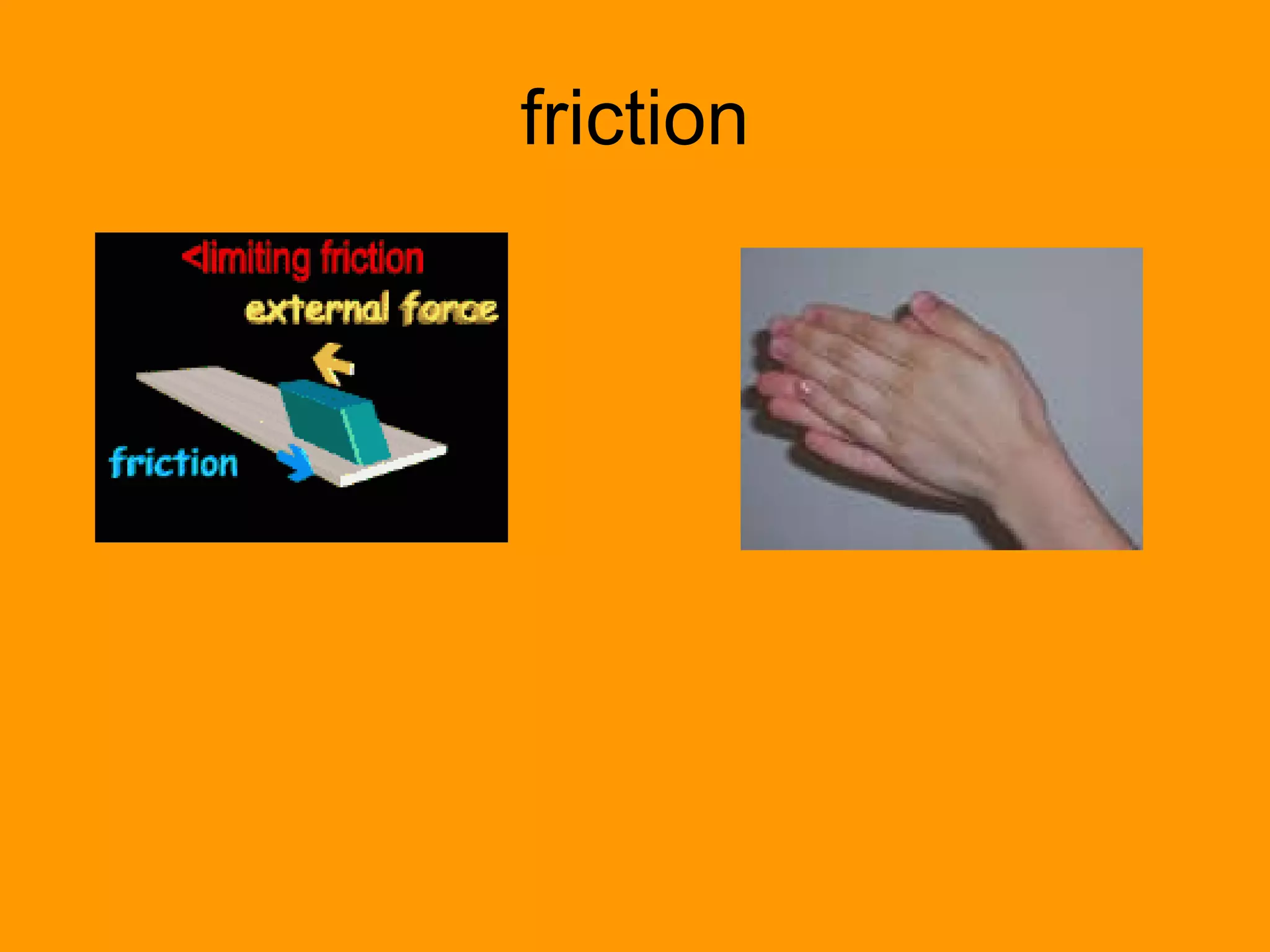 friction

<limiting friction

external force

friction